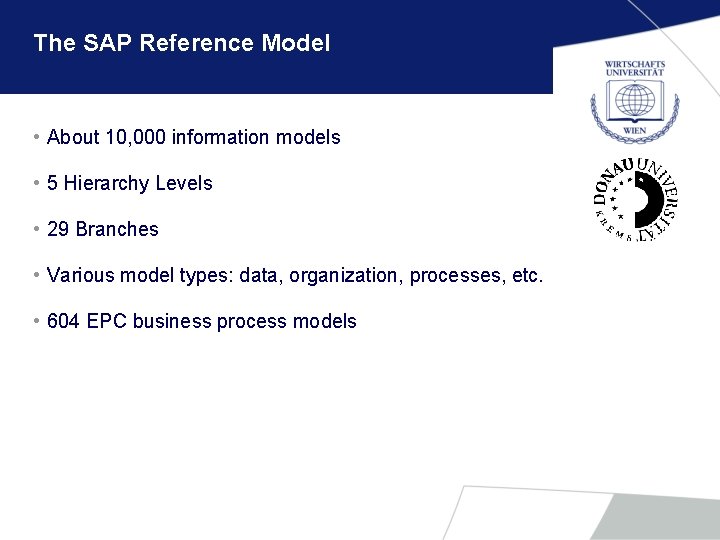 The SAP Reference Model

WIRTSCHAFTS UNIVERSITÄT WIEN

DONAU UNIVERSITÄT KREMS

• About 10,000 information models

• 5 Hierarchy Levels

• 29 Branches

• Various model types: data, organization, processes, etc.

• 604 EPC business process models